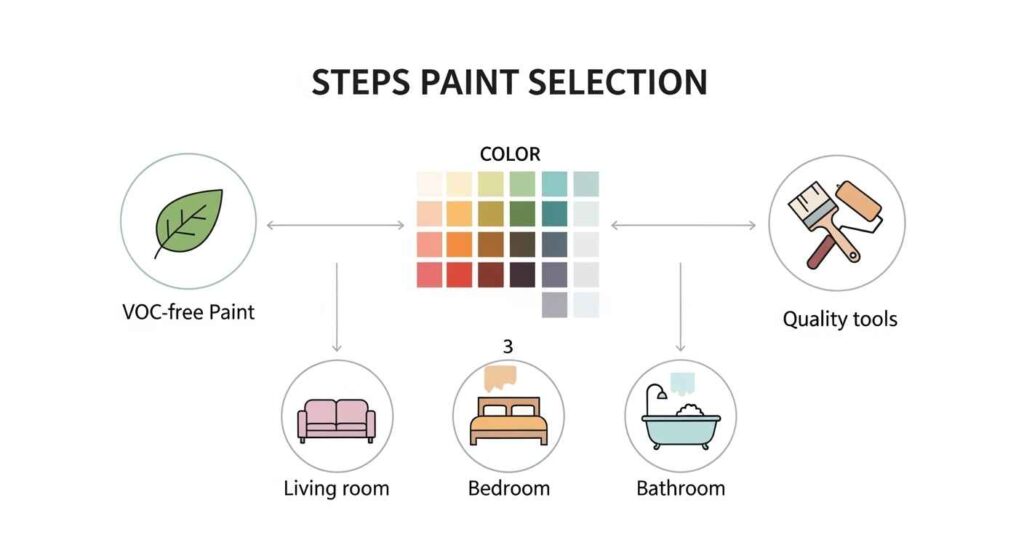 STEPS PAINT SELECTION

COLOR

VOC-free Paint

Quality tools

3

Living room

Bedroom

Bathroom